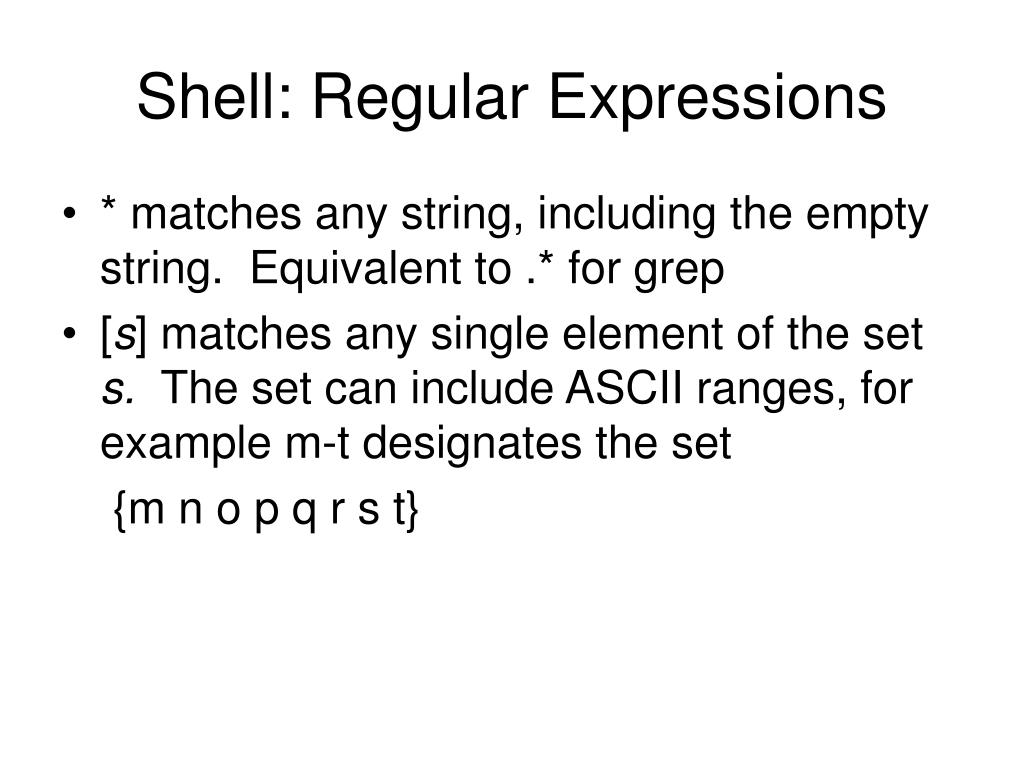 Shell: Regular Expressions

• * matches any string, including the empty string. Equivalent to .* for grep

• [s] matches any single element of the set s. The set can include ASCII ranges, for example m-t designates the set

{m n o p q r s t}